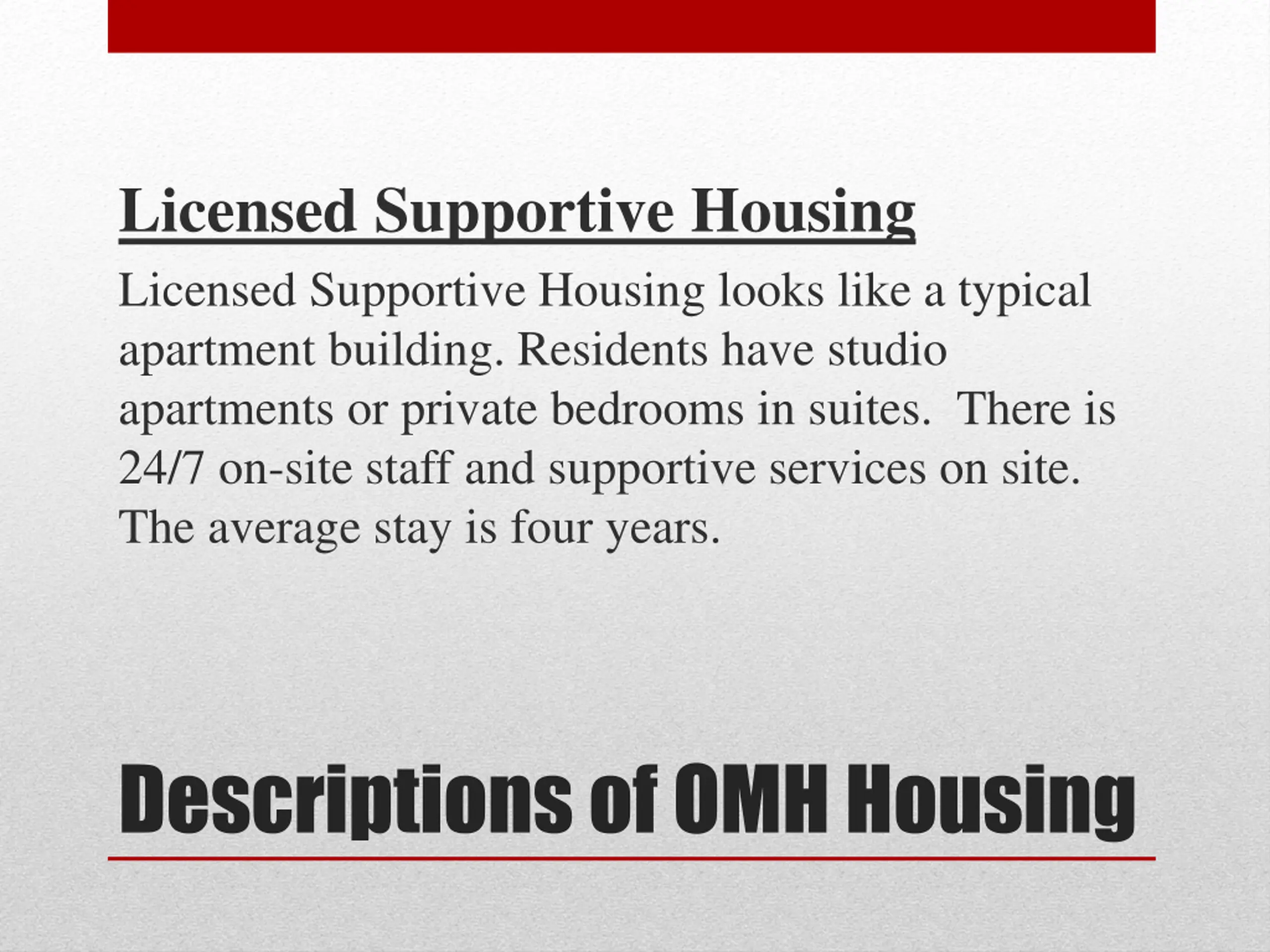 Licensed Supportive Housing

Licensed Supportive Housing looks like a typical apartment building. Residents have studio apartments or private bedrooms in suites.  There is 24/7 on-site staff and supportive services on site. The average stay is four years.

Descriptions of OMH Housing